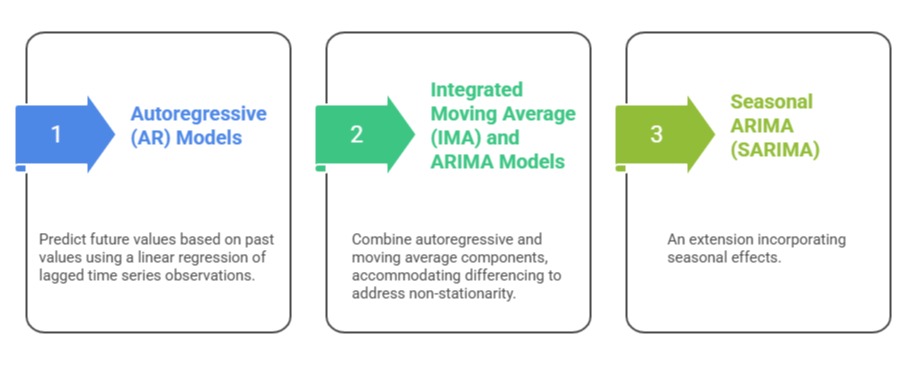 1

Autoregressive (AR) Models

Predict future values based on past values using a linear regression of lagged time series observations.

2

Integrated Moving Average (IMA) and ARIMA Models

Combine autoregressive and moving average components, accommodating differencing to address non-stationarity.

3

Seasonal ARIMA (SARIMA)

An extension incorporating seasonal effects.